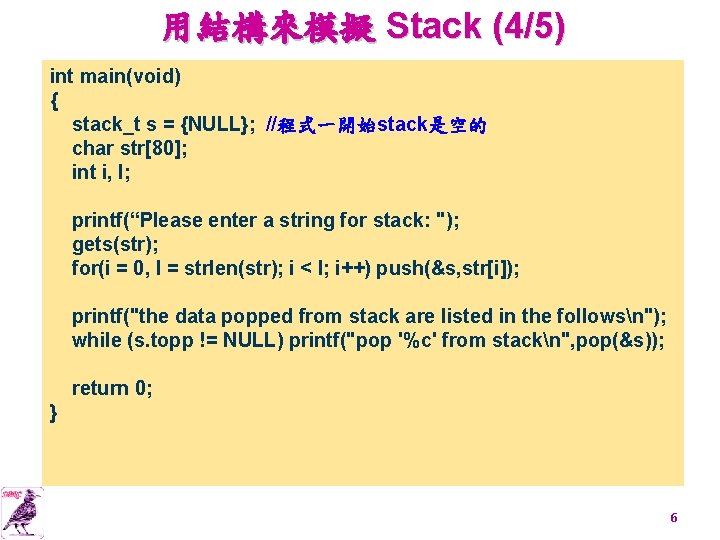 用結構來模擬 Stack (4/5)

int main(void)
{
stack_t s = {NULL}; //程式一開始stack是空的
char str[80];
int i, l;

printf(“Please enter a string for stack: ");
gets(str);
for(i = 0, l = strlen(str); i < l; i++) push(&s,str[i]);

printf("the data popped from stack are listed in the follows\n");
while (s.topp != NULL) printf("pop '%c' from stack\n",pop(&s));

return 0;
}

6